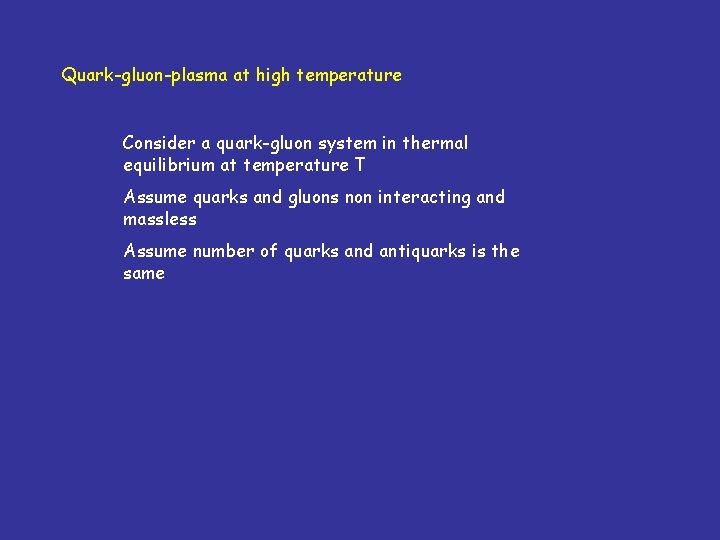 Quark-gluon-plasma at high temperature

Consider a quark-gluon system in thermal equilibrium at temperature T

Assume quarks and gluons non interacting and massless

Assume number of quarks and antiquarks is the same